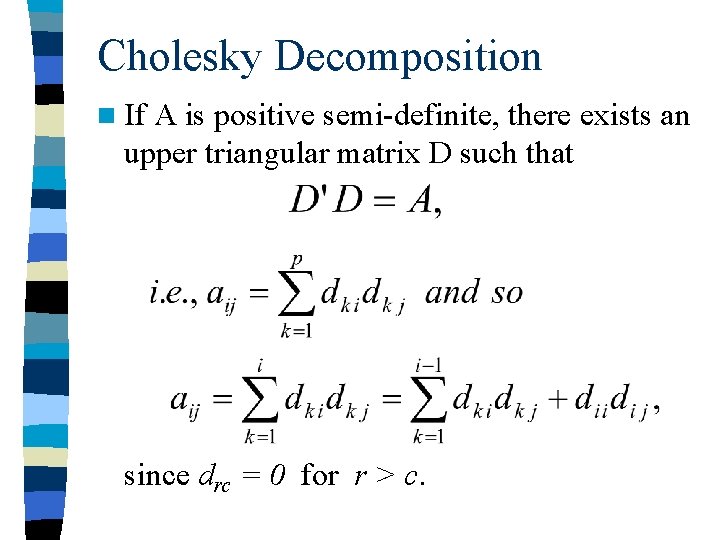 Cholesky Decomposition

If A is positive semi-definite, there exists an upper triangular matrix D such that

$D'D = A,$

$i.e., a_{ij} = \sum_{k=1}^{p} d_{ki} d_{kj}$ and so

$a_{ij} = \sum_{k=1}^{i} d_{ki} d_{kj} = \sum_{k=1}^{i-1} d_{ki} d_{kj} + d_{ii} d_{ij},$

since $d_{rc} = 0$ for $r > c$.